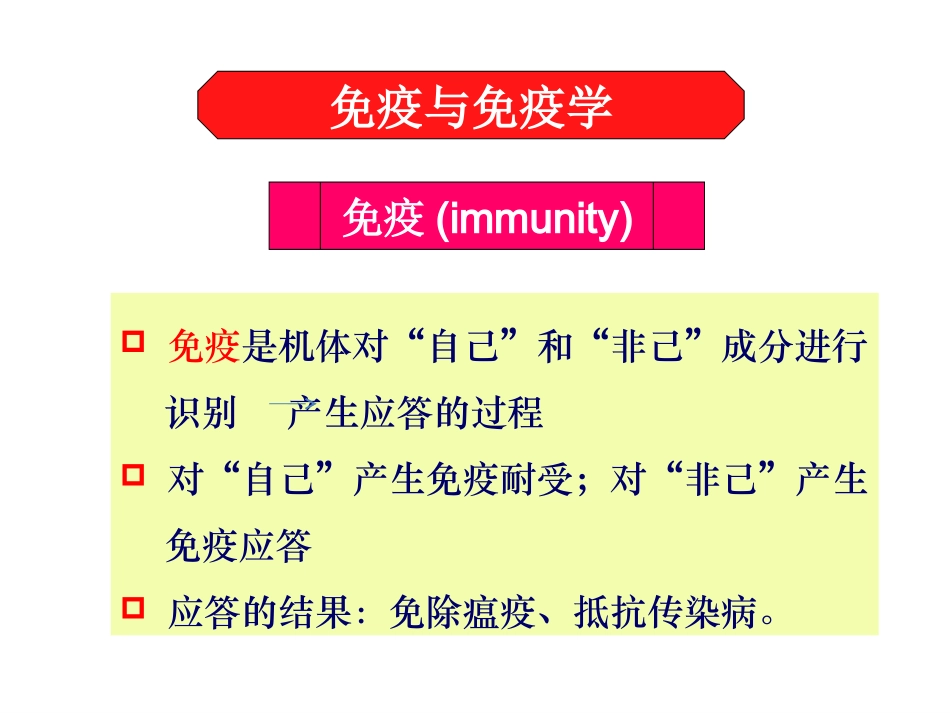 免疫与免疫学

免疫 (immunity)

□ 免疫是机体对“自己”和“非己”成分进行识别 产生应答的过程

□ 对“自己”产生免疫耐受；对“非己”产生免疫应答

□ 应答的结果：免除瘟疫、抵抗传染病。